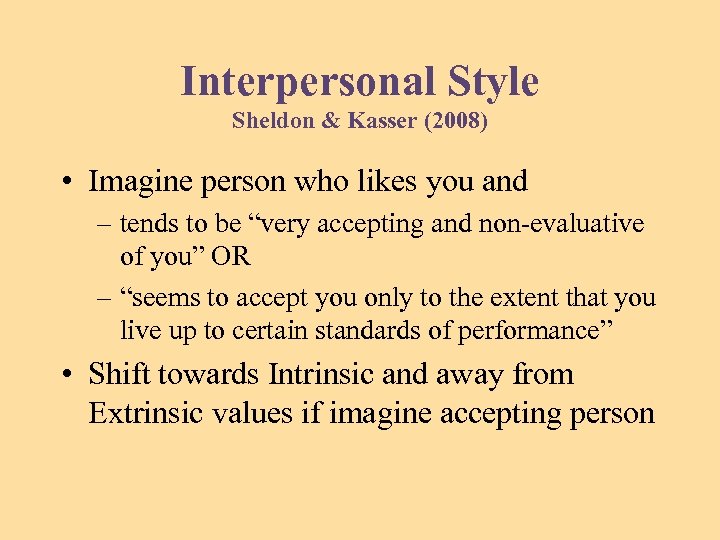 Interpersonal Style
Sheldon & Kasser (2008)

• Imagine person who likes you and
– tends to be “very accepting and non-evaluative of you” OR
– “seems to accept you only to the extent that you live up to certain standards of performance”

• Shift towards Intrinsic and away from Extrinsic values if imagine accepting person